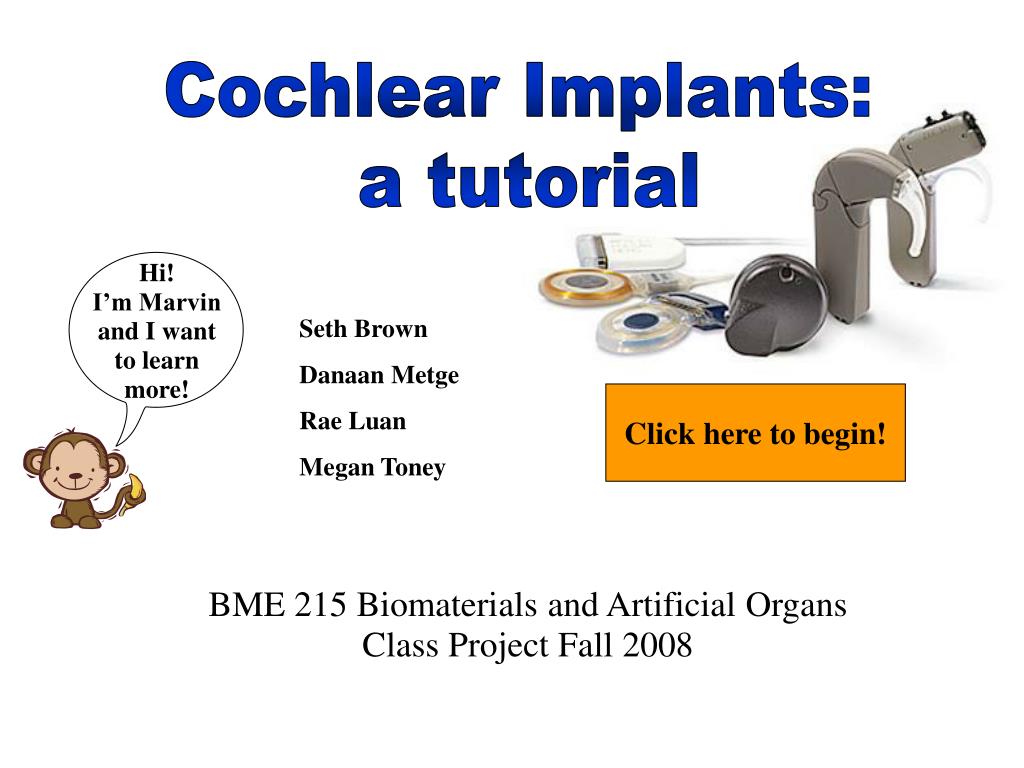 Cochlear Implants:
a tutorial

Hi!
I'm Marvin and I want to learn more!

Seth Brown

Danaan Metge

Rae Luan

Megan Toney

Click here to begin!

BME 215 Biomaterials and Artificial Organs
Class Project Fall 2008